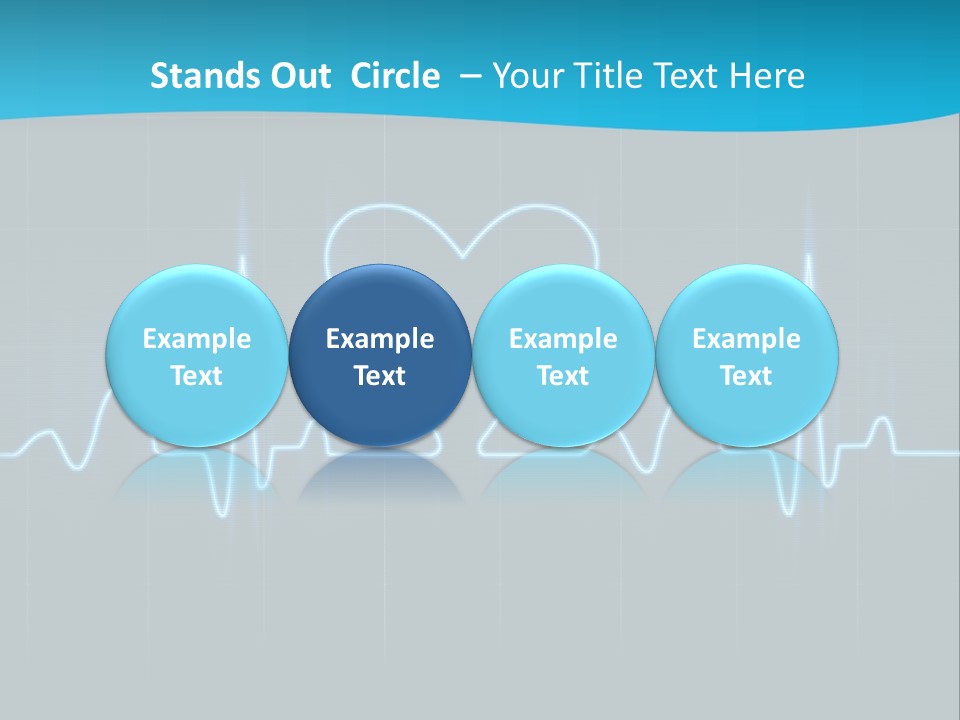 Stands Out Circle – Your Title Text Here

Example Text

Example Text

Example Text

Example Text